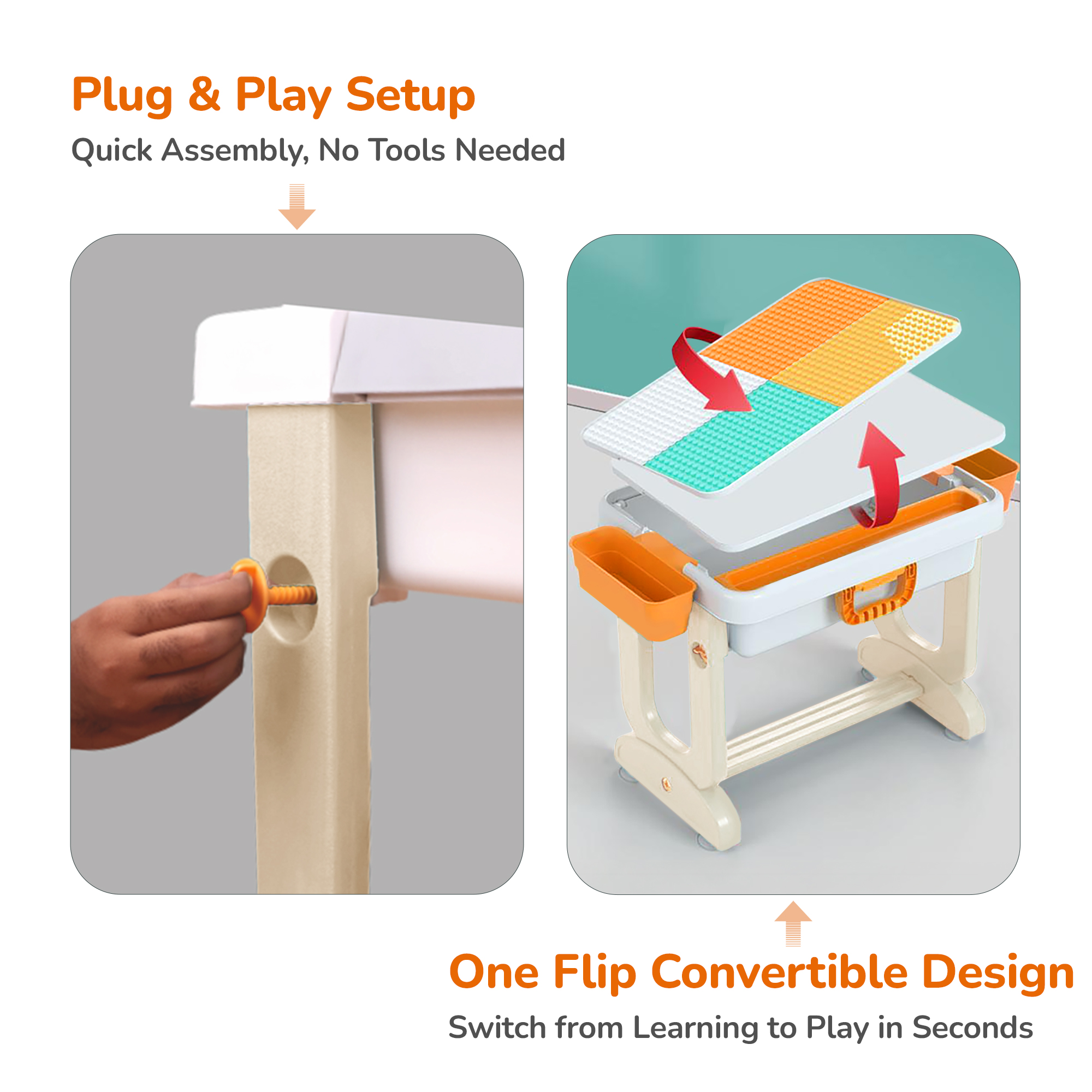 Plug & Play Setup
Quick Assembly, No Tools Needed

One Flip Convertible Design
Switch from Learning to Play in Seconds